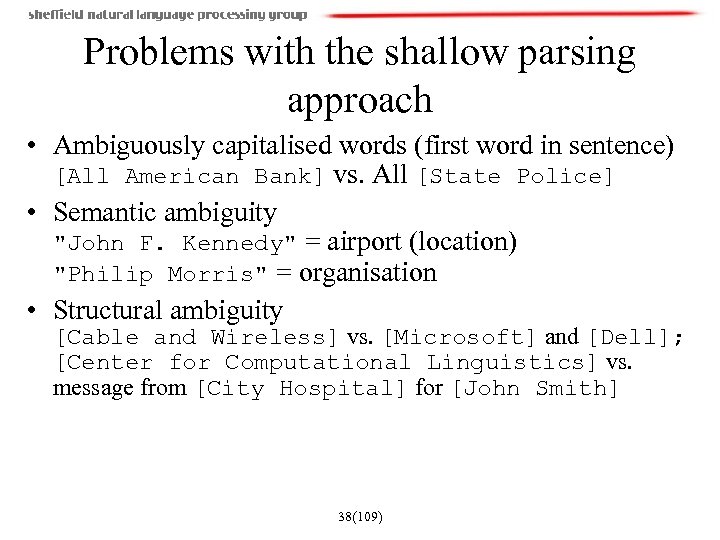 sheffield natural language processing group

Problems with the shallow parsing approach

• Ambiguously capitalised words (first word in sentence)
[All American Bank] vs. All [State Police]

• Semantic ambiguity
"John F. Kennedy" = airport (location)
"Philip Morris" = organisation

• Structural ambiguity
[Cable and Wireless] vs. [Microsoft] and [Dell];
[Center for Computational Linguistics] vs. message from [City Hospital] for [John Smith]

38(109)